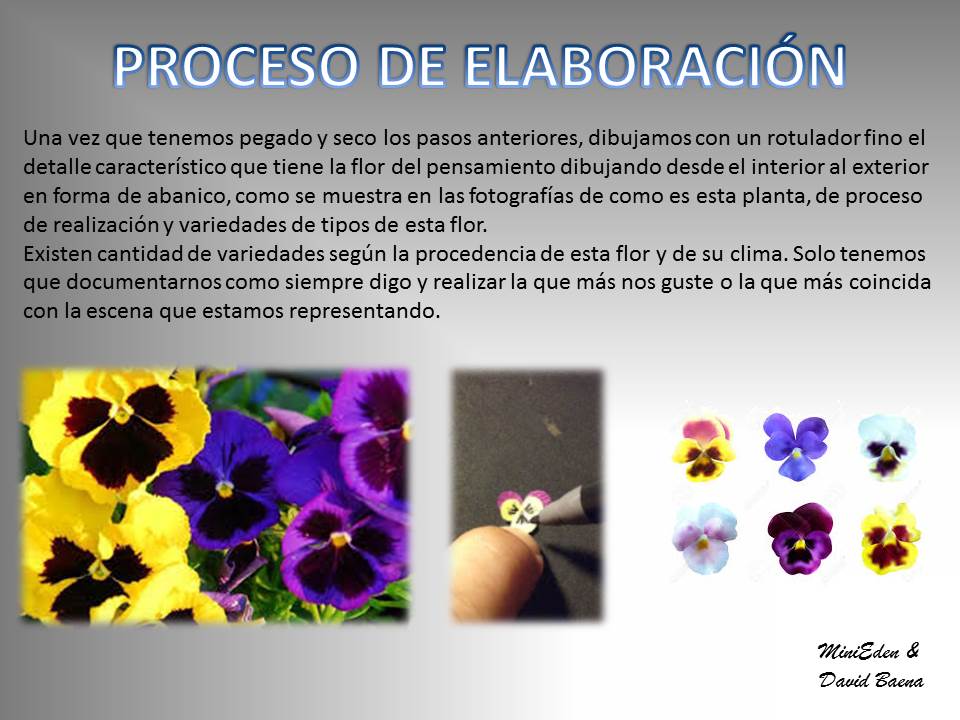 PROCESO DE ELABORACIÓN

Una vez que tenemos pegado y seco los pasos anteriores, dibujamos con un rotulador fino el detalle característico que tiene la flor del pensamiento dibujando desde el interior al exterior en forma de abanico, como se muestra en las fotografías de como es esta planta, de proceso de realización y variedades de tipos de esta flor.
Existen cantidad de variedades según la procedencia de esta flor y de su clima. Solo tenemos que documentarnos como siempre digo y realizar la que más nos guste o la que más coincida con la escena que estamos representando.

MiniEden &
David Baena